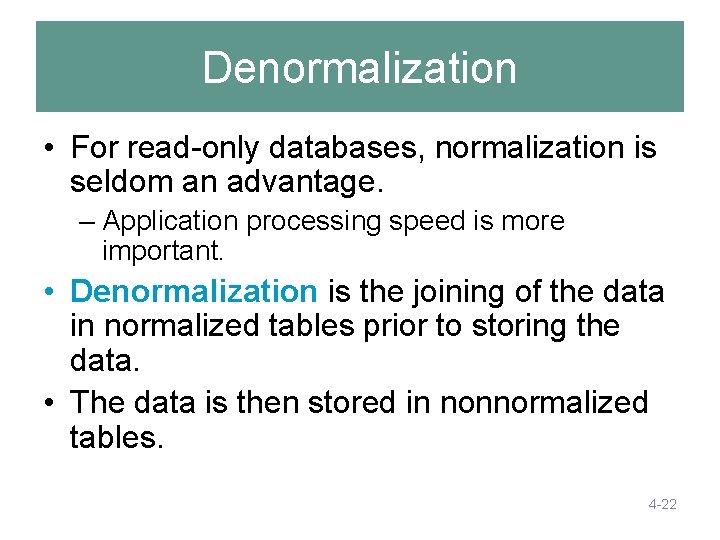 Denormalization

• For read-only databases, normalization is seldom an advantage.
– Application processing speed is more important.

• Denormalization is the joining of the data in normalized tables prior to storing the data.

• The data is then stored in nonnormalized tables.

4-22